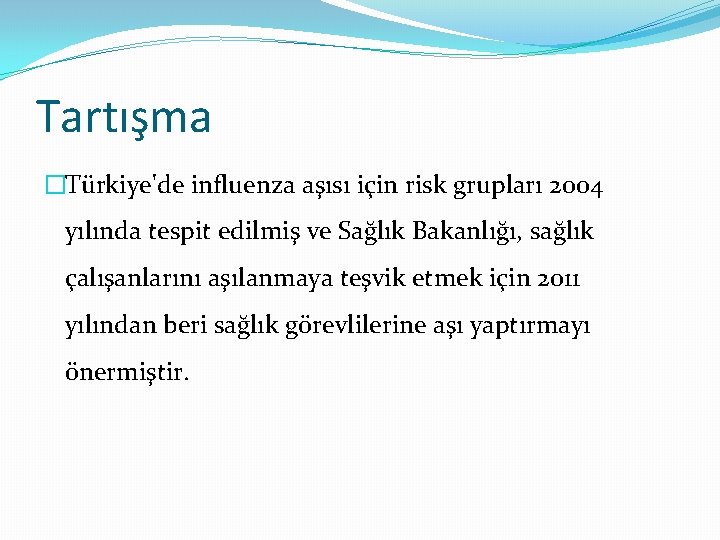 Tartışma

Türkiye'de influenza aşısı için risk grupları 2004 yılında tespit edilmiş ve Sağlık Bakanlığı, sağlık çalışanlarını aşılanmaya teşvik etmek için 2011 yılından beri sağlık görevlilerine aşı yaptırmayı önermiştir.